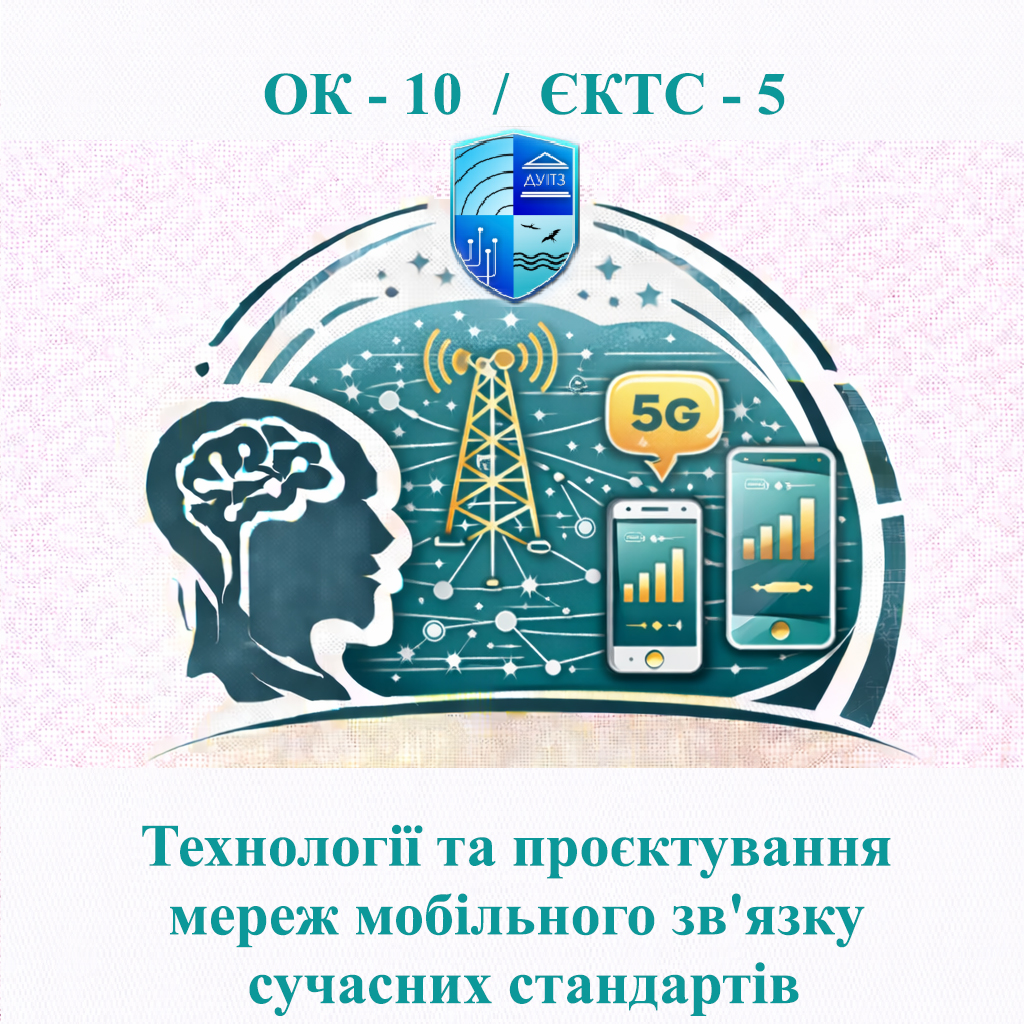 ОК - 10 / ЄКТС - 5

ДУІТЗ

5G

Технології та проєктування мереж мобільного зв'язку сучасних стандартів